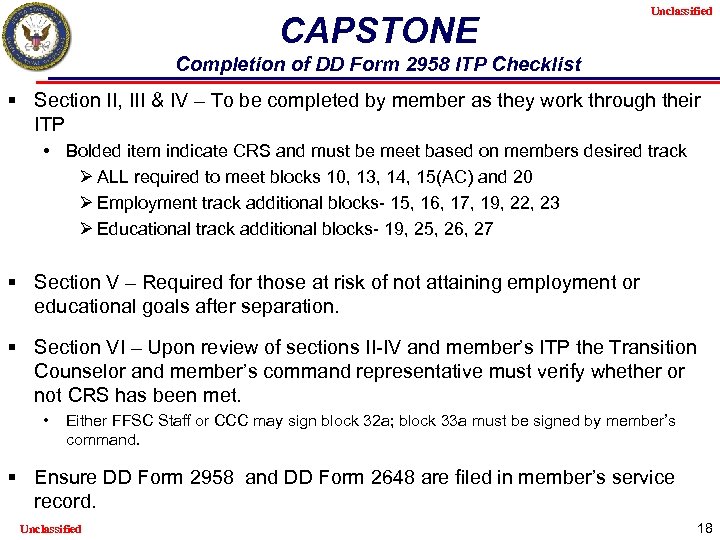 Unclassified

CAPSTONE

Completion of DD Form 2958 ITP Checklist

▪ Section II, III & IV – To be completed by member as they work through their ITP

• Bolded item indicate CRS and must be meet based on members desired track

➢ ALL required to meet blocks 10, 13, 14, 15(AC) and 20

➢ Employment track additional blocks- 15, 16, 17, 19, 22, 23

➢ Educational track additional blocks- 19, 25, 26, 27

▪ Section V – Required for those at risk of not attaining employment or educational goals after separation.

▪ Section VI – Upon review of sections II-IV and member's ITP the Transition Counselor and member's command representative must verify whether or not CRS has been met.

• Either FFSC Staff or CCC may sign block 32a; block 33a must be signed by member's command.

▪ Ensure DD Form 2958 and DD Form 2648 are filed in member's service record.

Unclassified

18